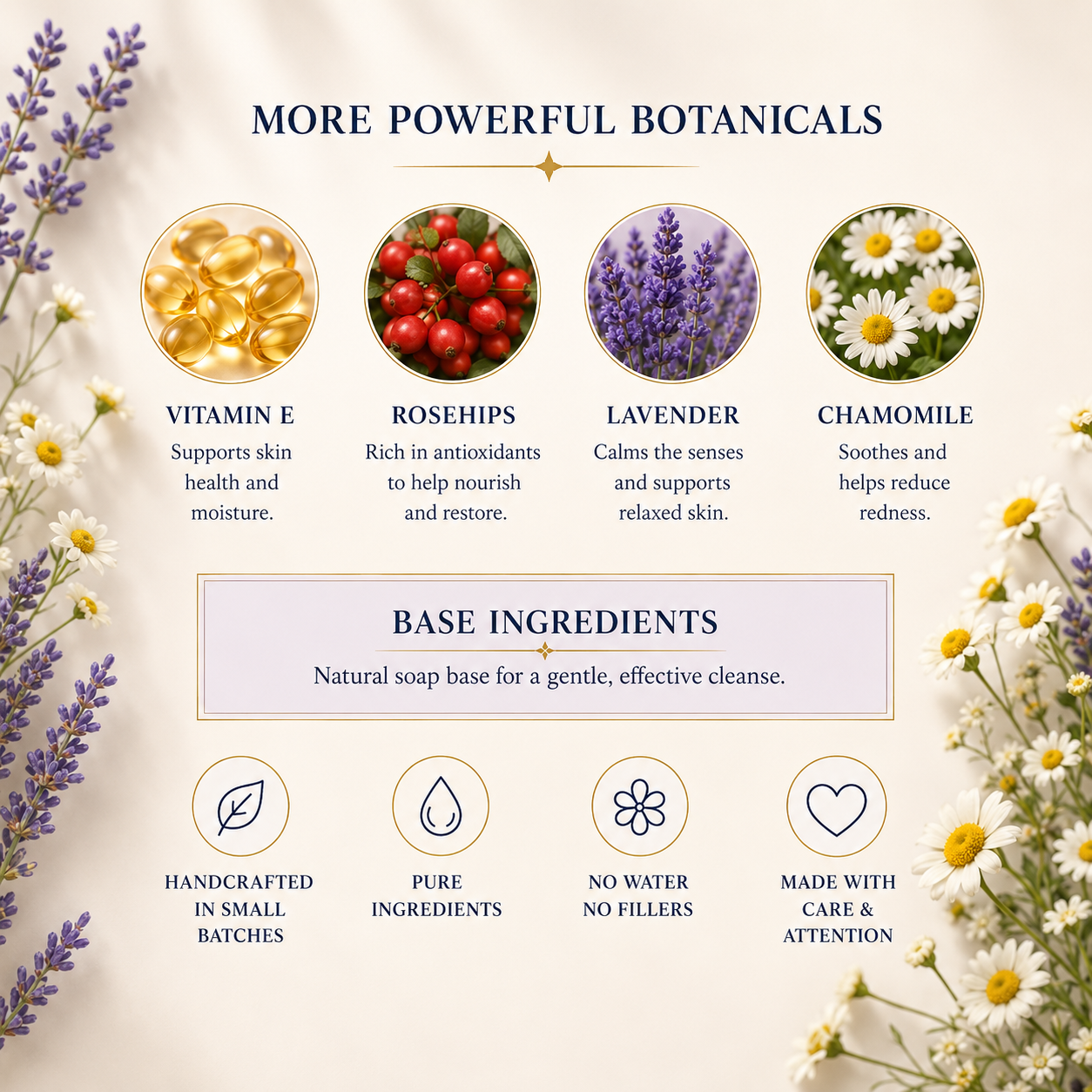 MORE POWERFUL BOTANICALS

VITAMIN E
Supports skin health and moisture.

ROSEHIPS
Rich in antioxidants to help nourish and restore.

LAVENDER
Calms the senses and supports relaxed skin.

CHAMOMILE
Soothes and helps reduce redness.

BASE INGREDIENTS
Natural soap base for a gentle, effective cleanse.

HANDCRAFTED IN SMALL BATCHES

PURE INGREDIENTS

NO WATER NO FILLERS

MADE WITH CARE & ATTENTION